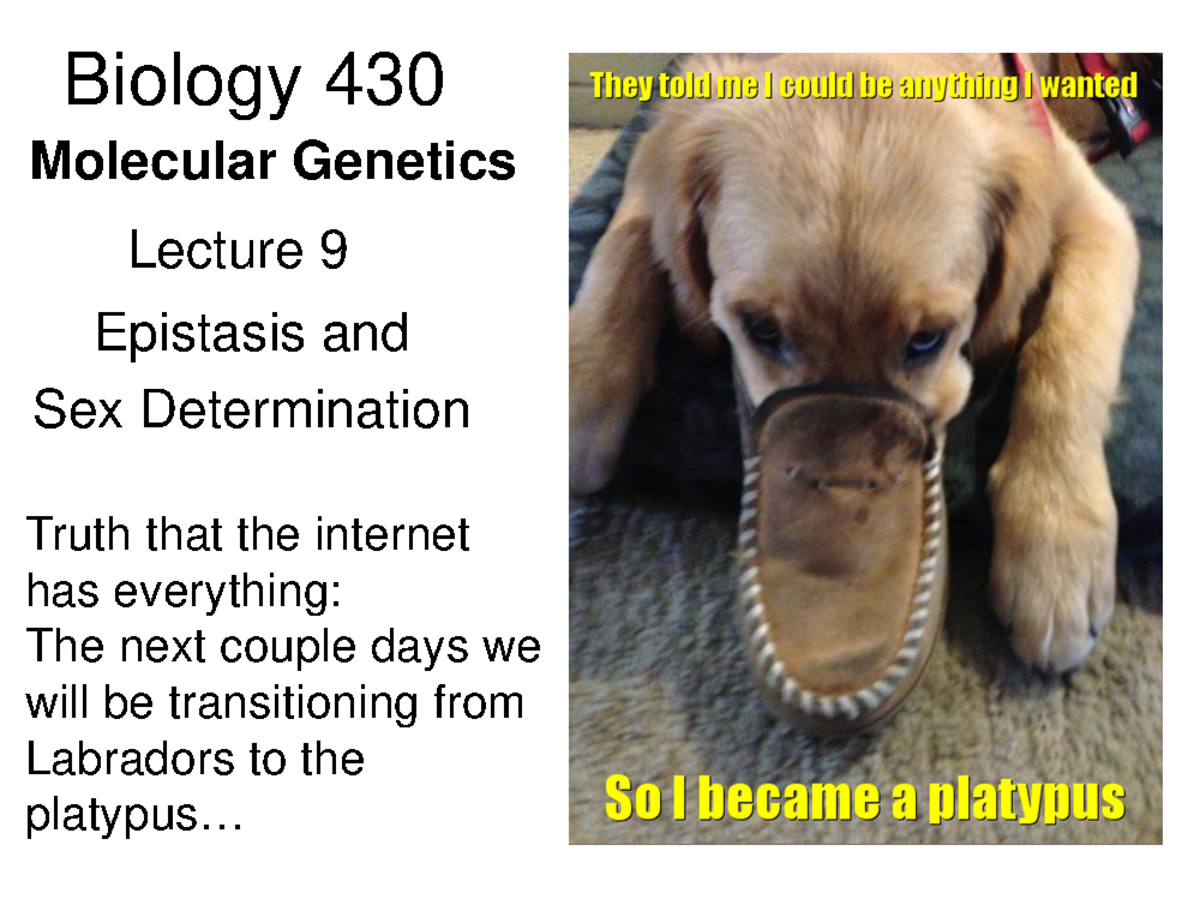 Biology 430
Molecular Genetics
Lecture 9
Epistasis and
Sex Determination

Truth that the internet has everything:
The next couple days we will be transitioning from Labradors to the platypus…

They told me I could be anything I wanted

So I became a platypus